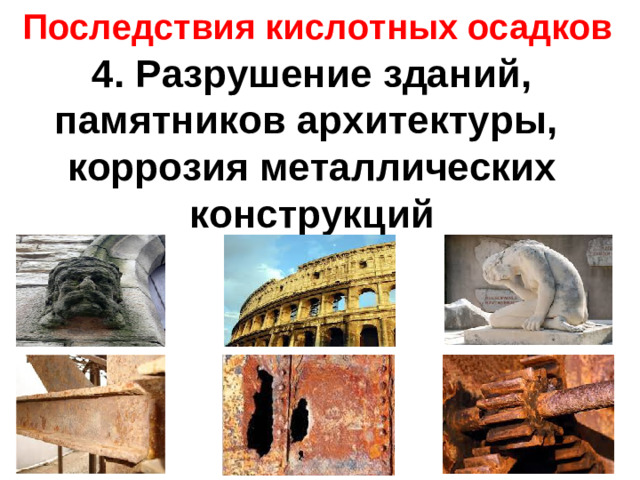 Последствия кислотных осадков
4. Разрушение зданий, памятников архитектуры, коррозия металлических конструкций